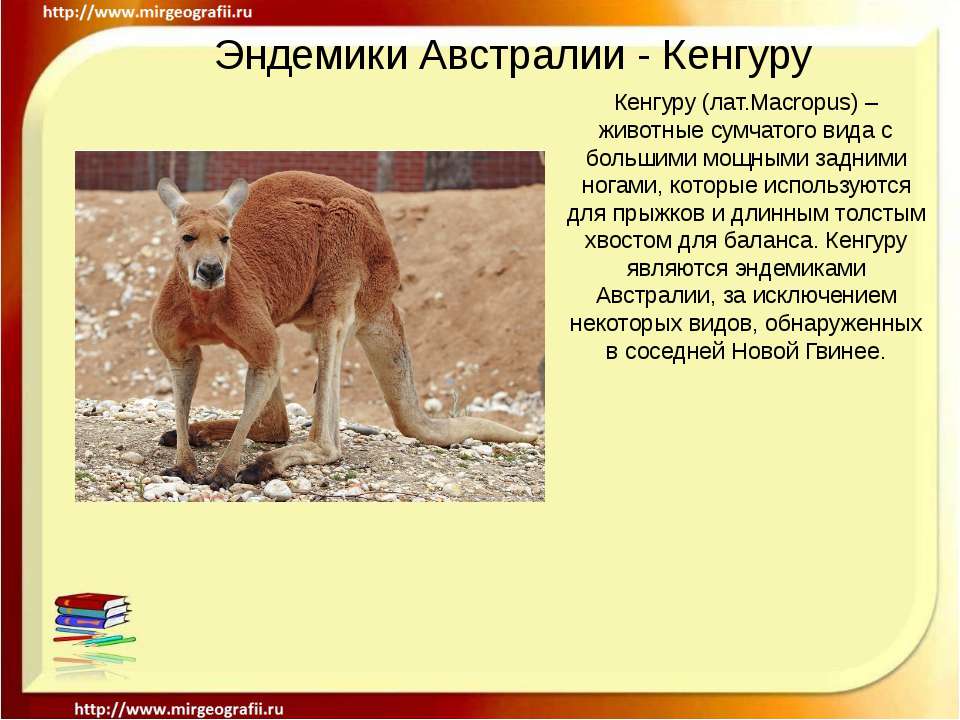 http://www.mirgeografii.ru

Эндемики Австралии - Кенгуру

Кенгуру (лат.Macropus) – животные сумчатого вида с большими мощными задними ногами, которые используются для прыжков и длинным толстым хвостом для баланса. Кенгуру являются эндемиками Австралии, за исключением некоторых видов, обнаруженных в соседней Новой Гвинее.

http://www.mirgeografii.ru